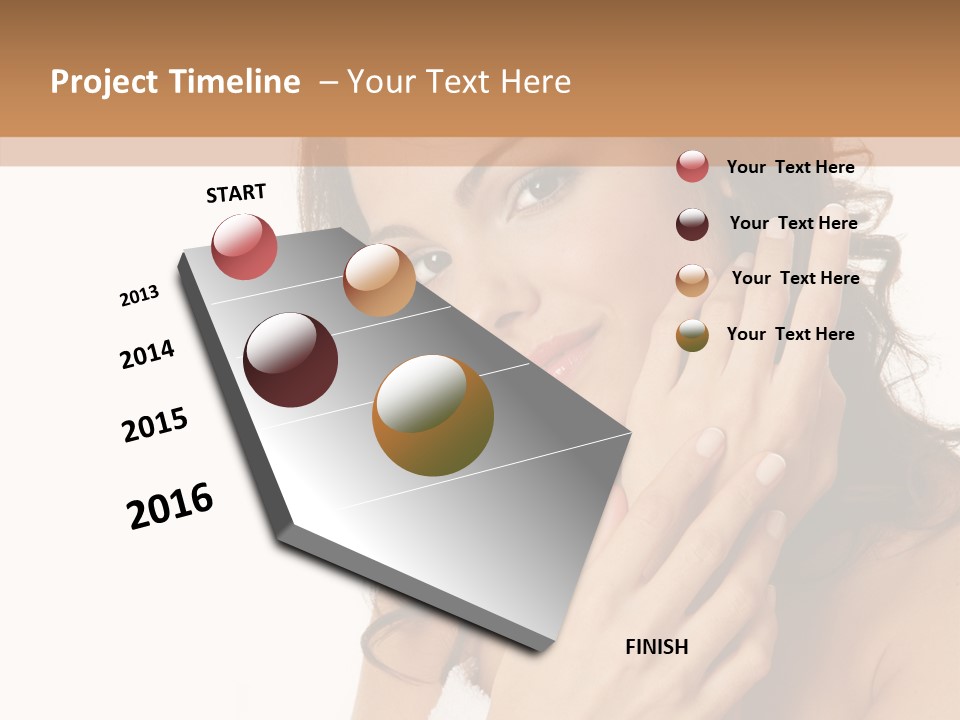 Project Timeline – Your Text Here

START

2013

2014

2015

2016

FINISH

Your Text Here

Your Text Here

Your Text Here

Your Text Here